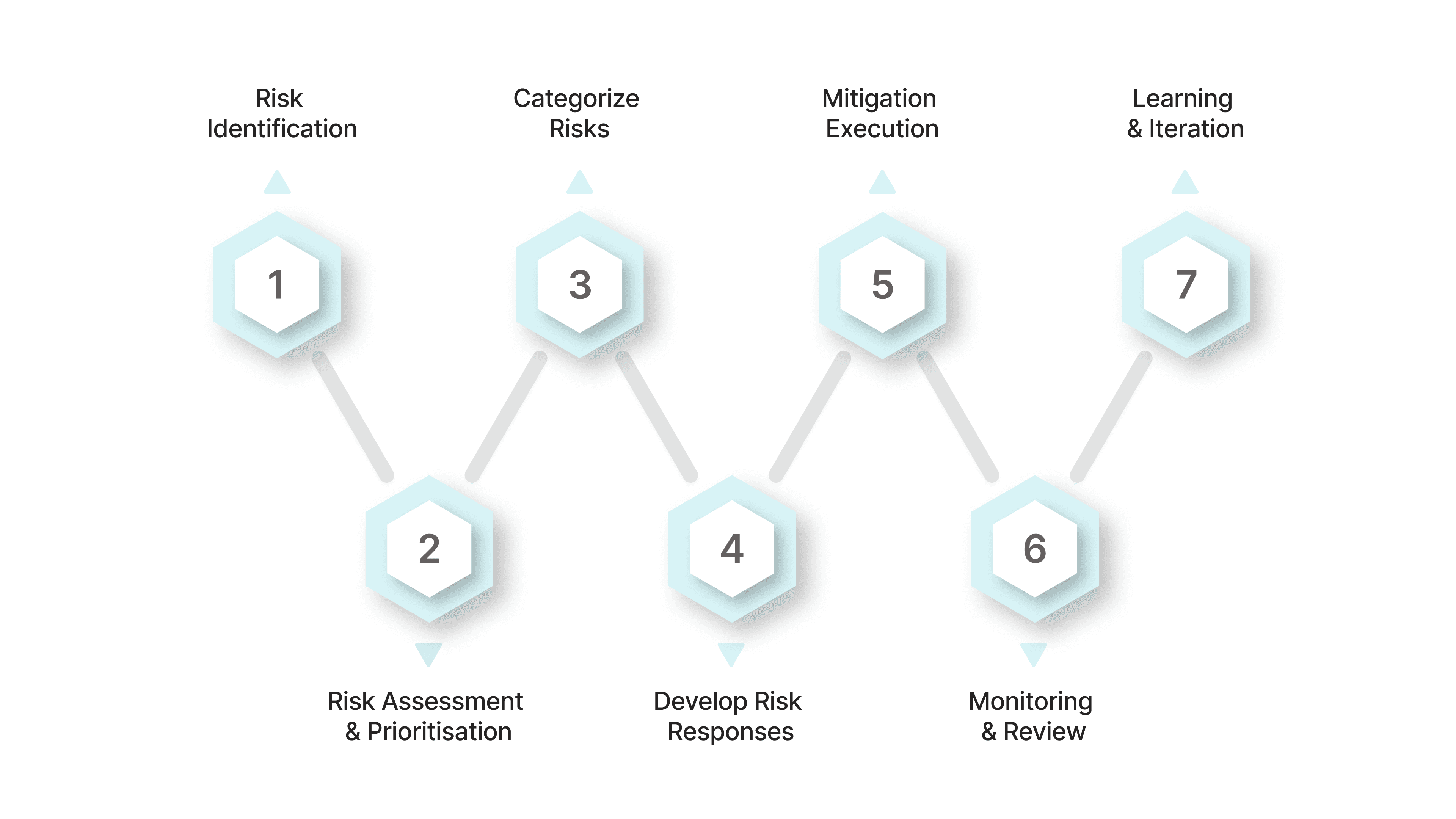 Risk Identification

Categorize Risks

Mitigation Execution

Learning & Iteration

1

3

5

7

2

4

6

Risk Assessment & Prioritisation

Develop Risk Responses

Monitoring & Review